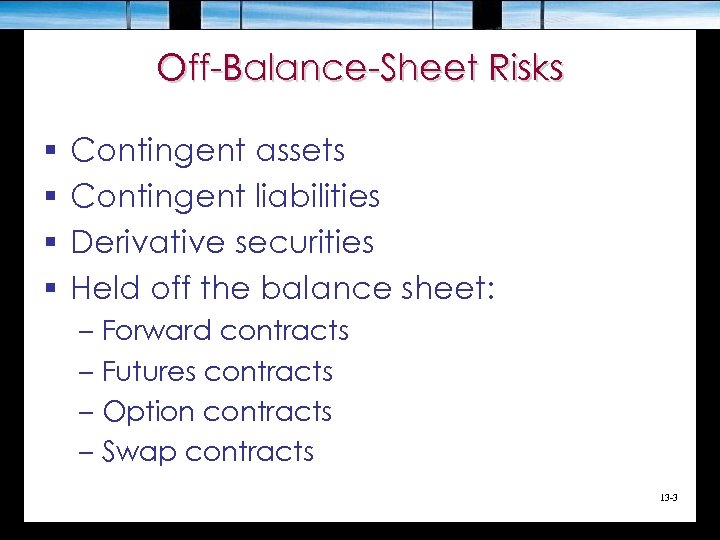 Off-Balance-Sheet Risks

▪ Contingent assets
▪ Contingent liabilities
▪ Derivative securities
▪ Held off the balance sheet:
– Forward contracts
– Futures contracts
– Option contracts
– Swap contracts

13-3